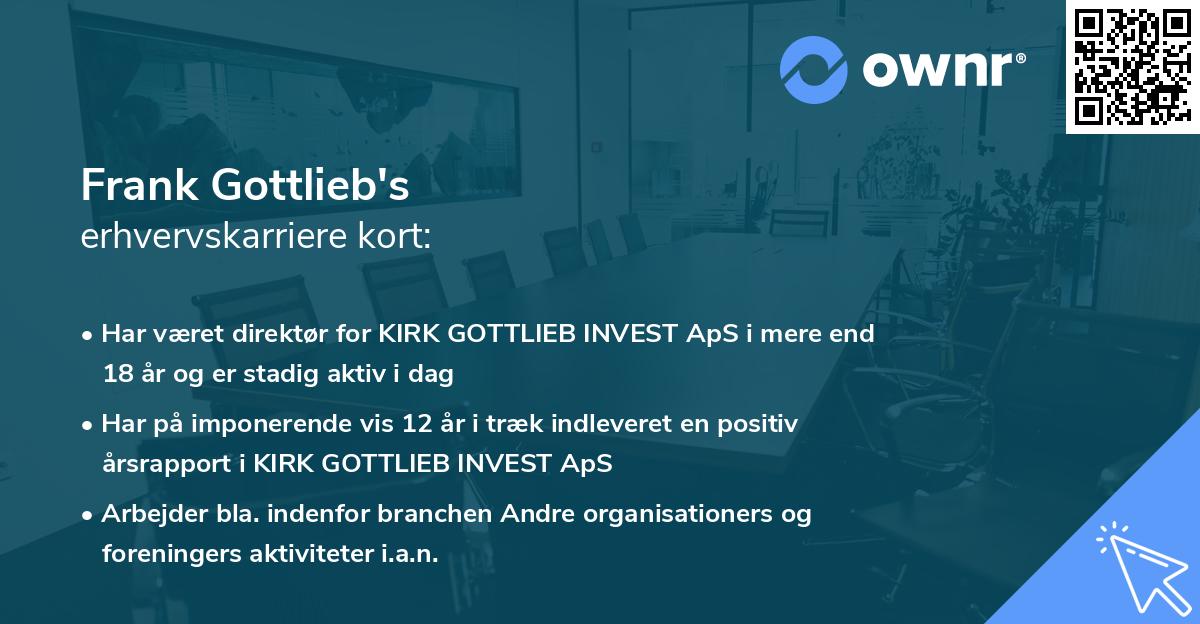 ownr®

Frank Gottlieb's
erhvervskarriere kort:

• Har været direktør for KIRK GOTTLIEB INVEST ApS i mere end 18 år og er stadig aktiv i dag

• Har på imponerende vis 12 år i træk indleveret en positiv årsrapport i KIRK GOTTLIEB INVEST ApS

• Arbejder bla. indenfor branchen Andre organisationers og foreningers aktiviteter i.a.n.